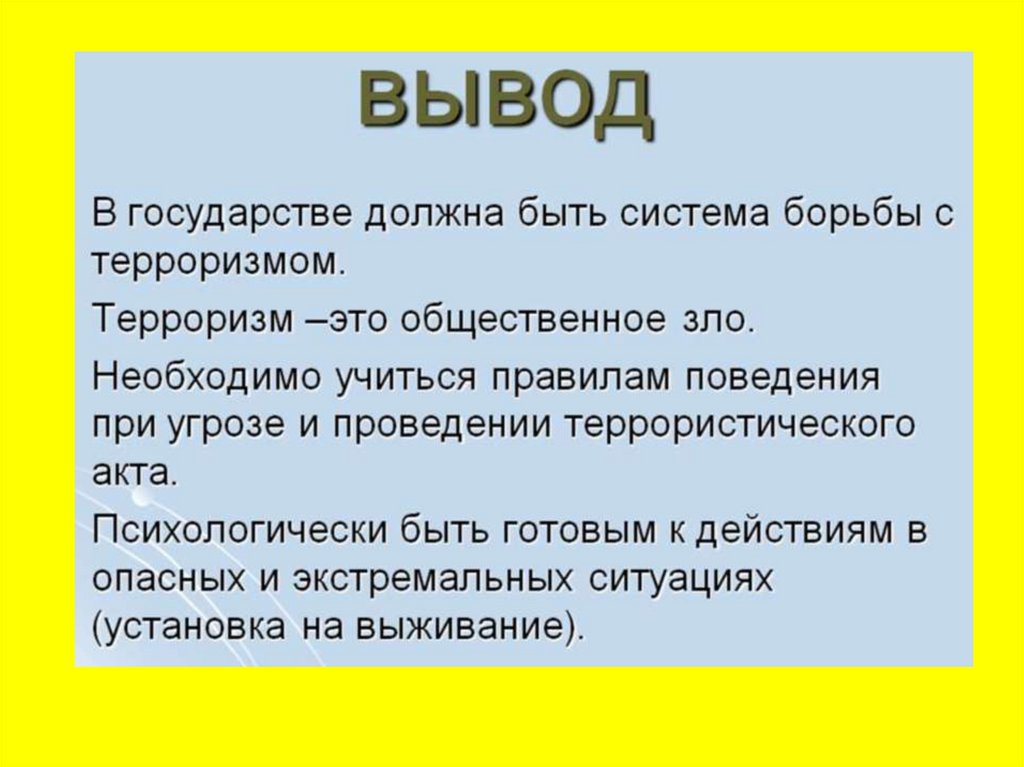 ВЫВОД

В государстве должна быть система борьбы с терроризмом.

Терроризм –это общественное зло.

Необходимо учиться правилам поведения при угрозе и проведении террористического акта.

Психологически быть готовым к действиям в опасных и экстремальных ситуациях (установка на выживание).